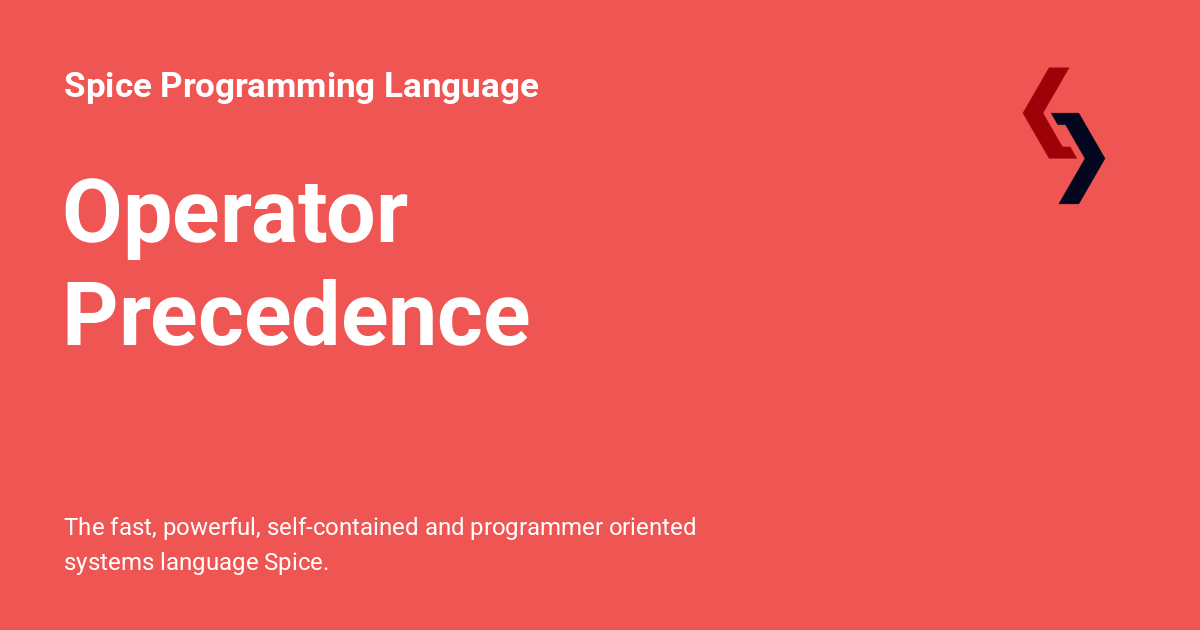 Spice Programming Language

Operator Precedence

The fast, powerful, self-contained and programmer oriented systems language Spice.